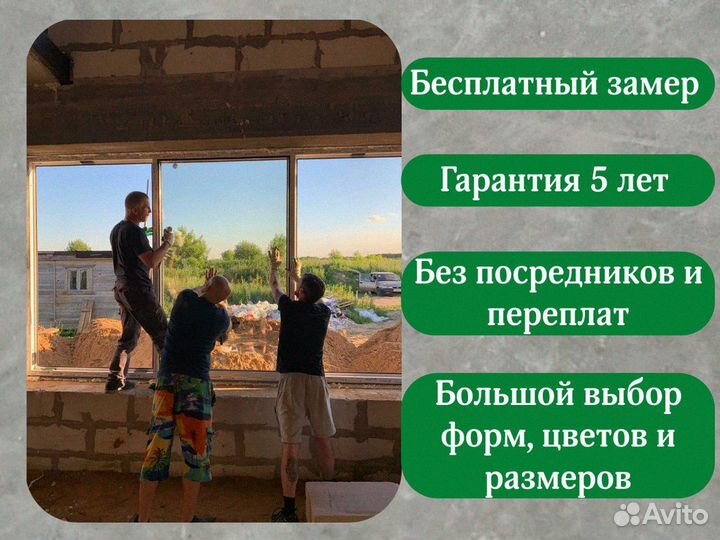 Бесплатный замер

Гарантия 5 лет

Без посредников и переплат

Большой выбор форм, цветов и размеров

Avito